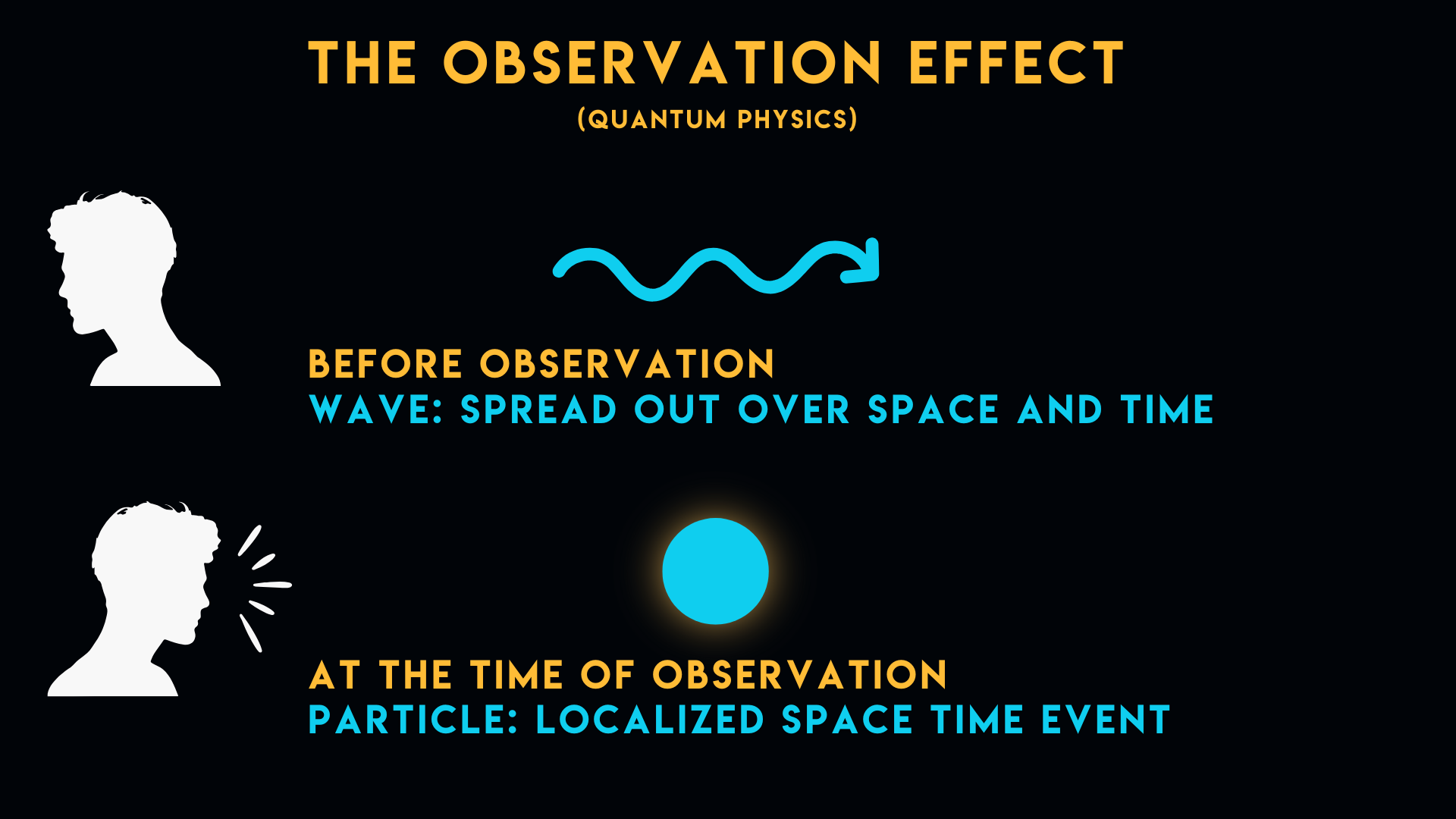 THE OBSERVATION EFFECT
(QUANTUM PHYSICS)

BEFORE OBSERVATION
WAVE: SPREAD OUT OVER SPACE AND TIME

AT THE TIME OF OBSERVATION
PARTICLE: LOCALIZED SPACE TIME EVENT